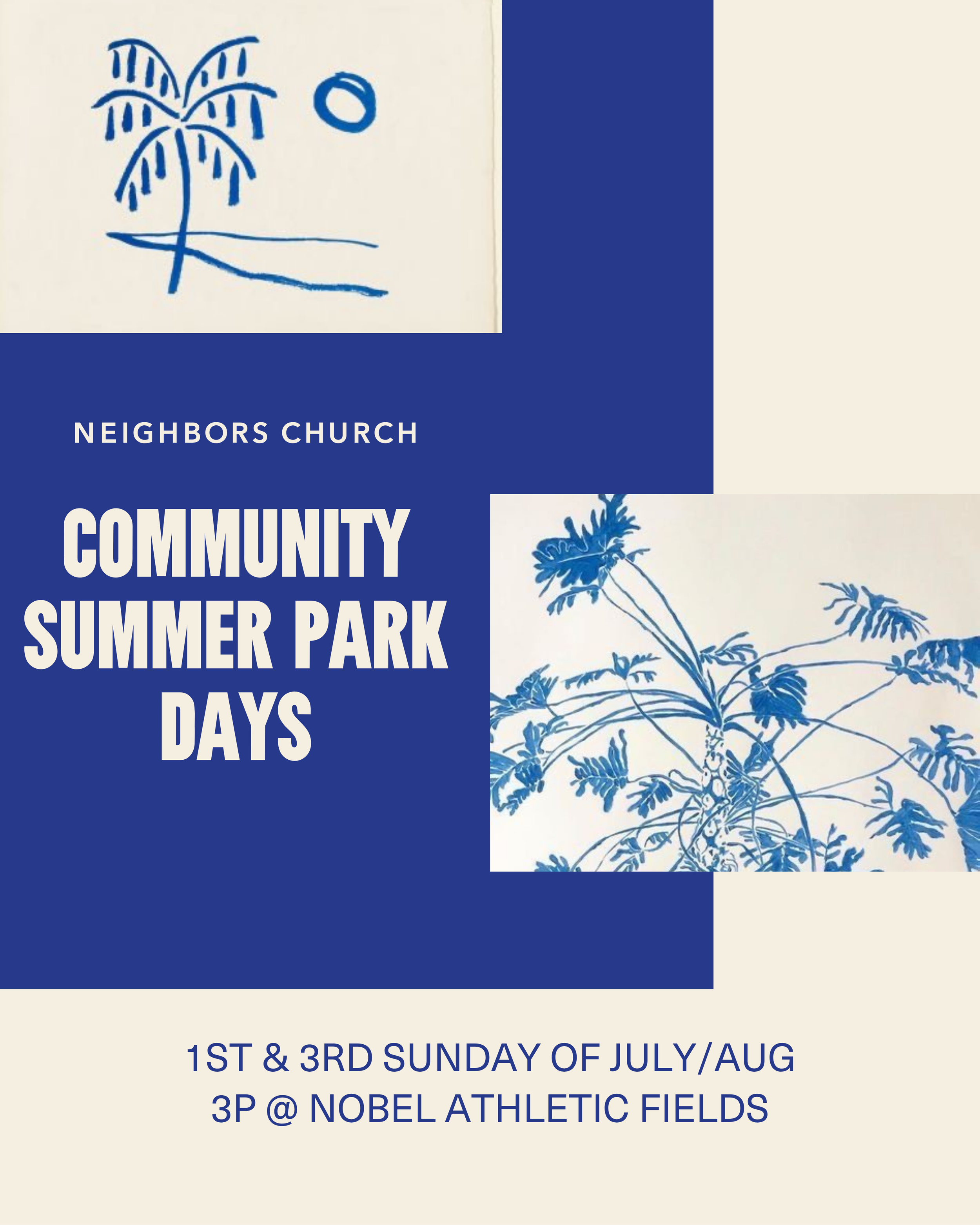 NEIGHBORS CHURCH

COMMUNITY SUMMER PARK DAYS

1ST & 3RD SUNDAY OF JULY/AUG
3P @ NOBEL ATHLETIC FIELDS